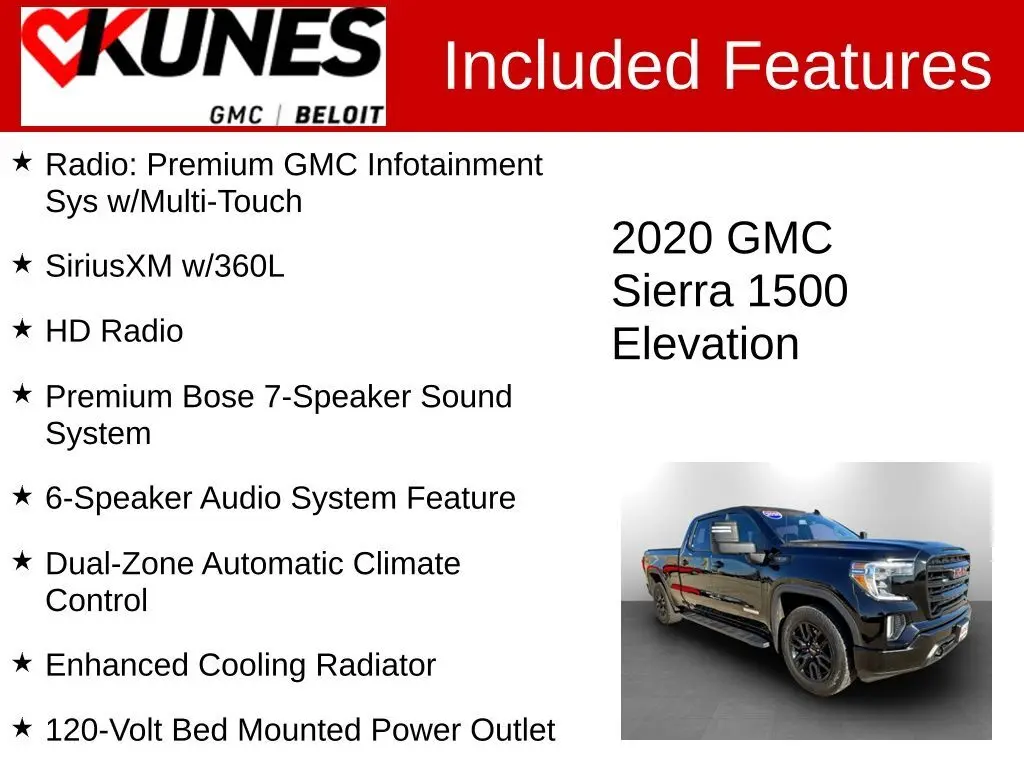 KUNES
GMC | BELOIT

Included Features

★ Radio: Premium GMC Infotainment Sys w/Multi-Touch

★ SiriusXM w/360L

★ HD Radio

★ Premium Bose 7-Speaker Sound System

★ 6-Speaker Audio System Feature

★ Dual-Zone Automatic Climate Control

★ Enhanced Cooling Radiator

★ 120-Volt Bed Mounted Power Outlet

2020 GMC Sierra 1500 Elevation